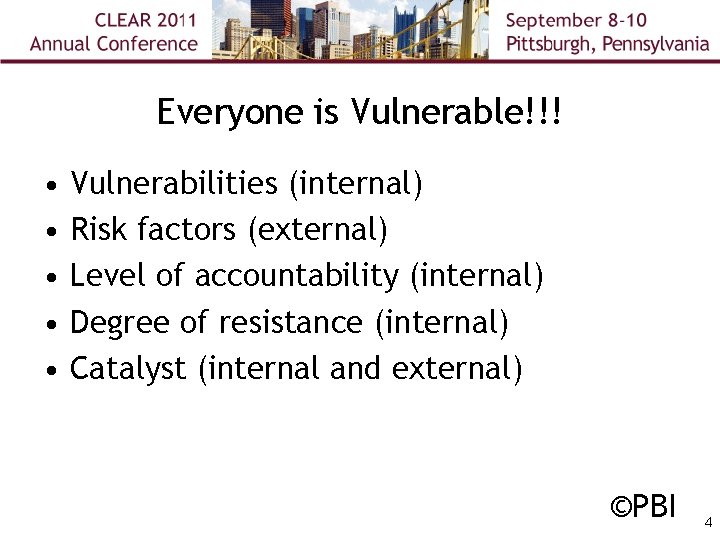 CLEAR 2011
Annual Conference

September 8-10
Pittsburgh, Pennsylvania

Everyone is Vulnerable!!!

• Vulnerabilities (internal)
• Risk factors (external)
• Level of accountability (internal)
• Degree of resistance (internal)
• Catalyst (internal and external)

©PBI

4